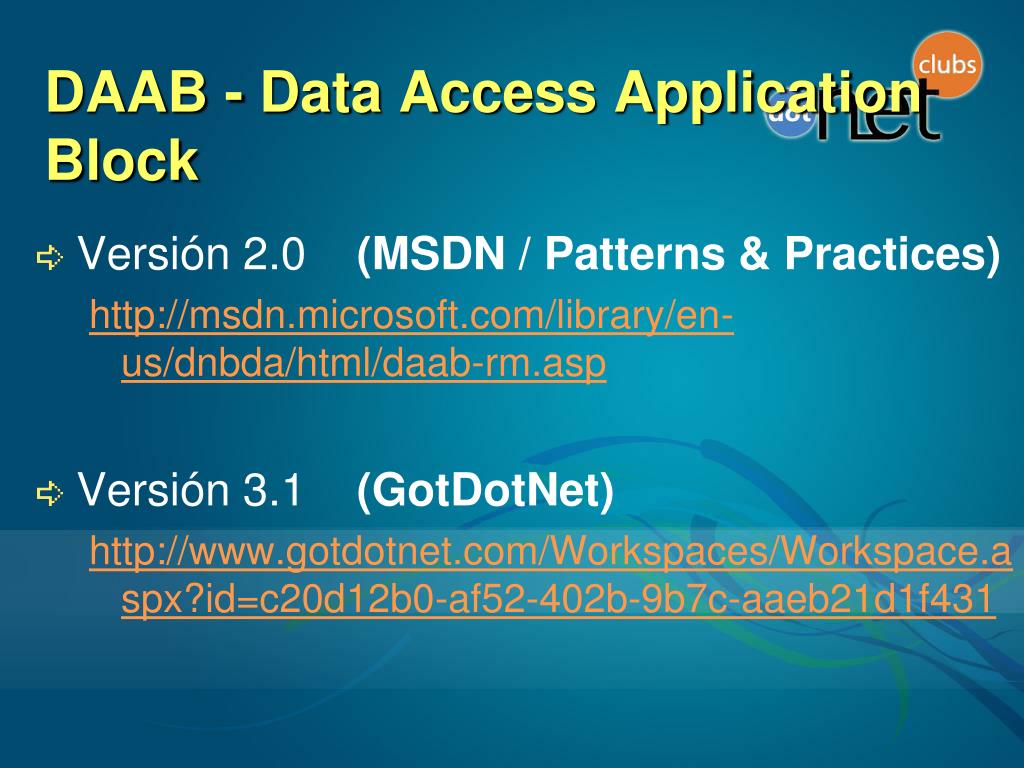 DAAB - Data Access Application Block

clubs dot net

Versión 2.0 (MSDN / Patterns & Practices)

http://msdn.microsoft.com/library/en-us/dnbda/html/daab-rm.asp

Versión 3.1 (GotDotNet)

http://www.gotdotnet.com/Workspaces/Workspace.aspx?id=c20d12b0-af52-402b-9b7c-aaeb21d1f431